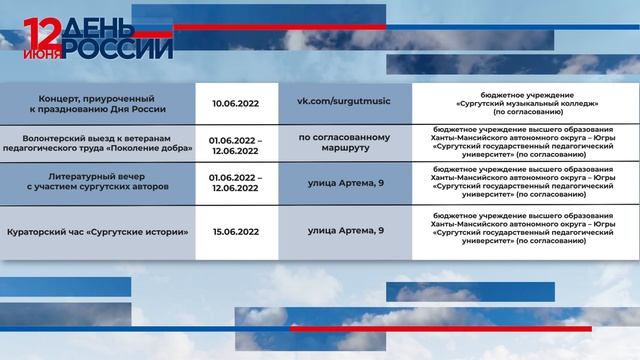 12 ИЮНЯ ДЕНЬ РОССИИ

| | | | |
|---|---|---|---|
| Концерт, приуроченный к празднованию Дня России | 10.06.2022 | vk.com/surgutmusic | бюджетное учреждение «Сургутский музыкальный колледж» (по согласованию) |
| Волонтерский выезд к ветеранам педагогического труда «Поколение добра» | 01.06.2022 – 12.06.2022 | по согласованному маршруту | бюджетное учреждение высшего образования Ханты-Мансийского автономного округа – Югры «Сургутский государственный педагогический университет» (по согласованию) |
| Литературный вечер с участием сургутских авторов | 01.06.2022 – 12.06.2022 | улица Артема, 9 | бюджетное учреждение высшего образования Ханты-Мансийского автономного округа – Югры «Сургутский государственный педагогический университет» (по согласованию) |
| Кураторский час «Сургутские истории» | 15.06.2022 | улица Артема, 9 | бюджетное учреждение высшего образования Ханты-Мансийского автономного округа – Югры «Сургутский государственный педагогический университет» (по согласованию) |